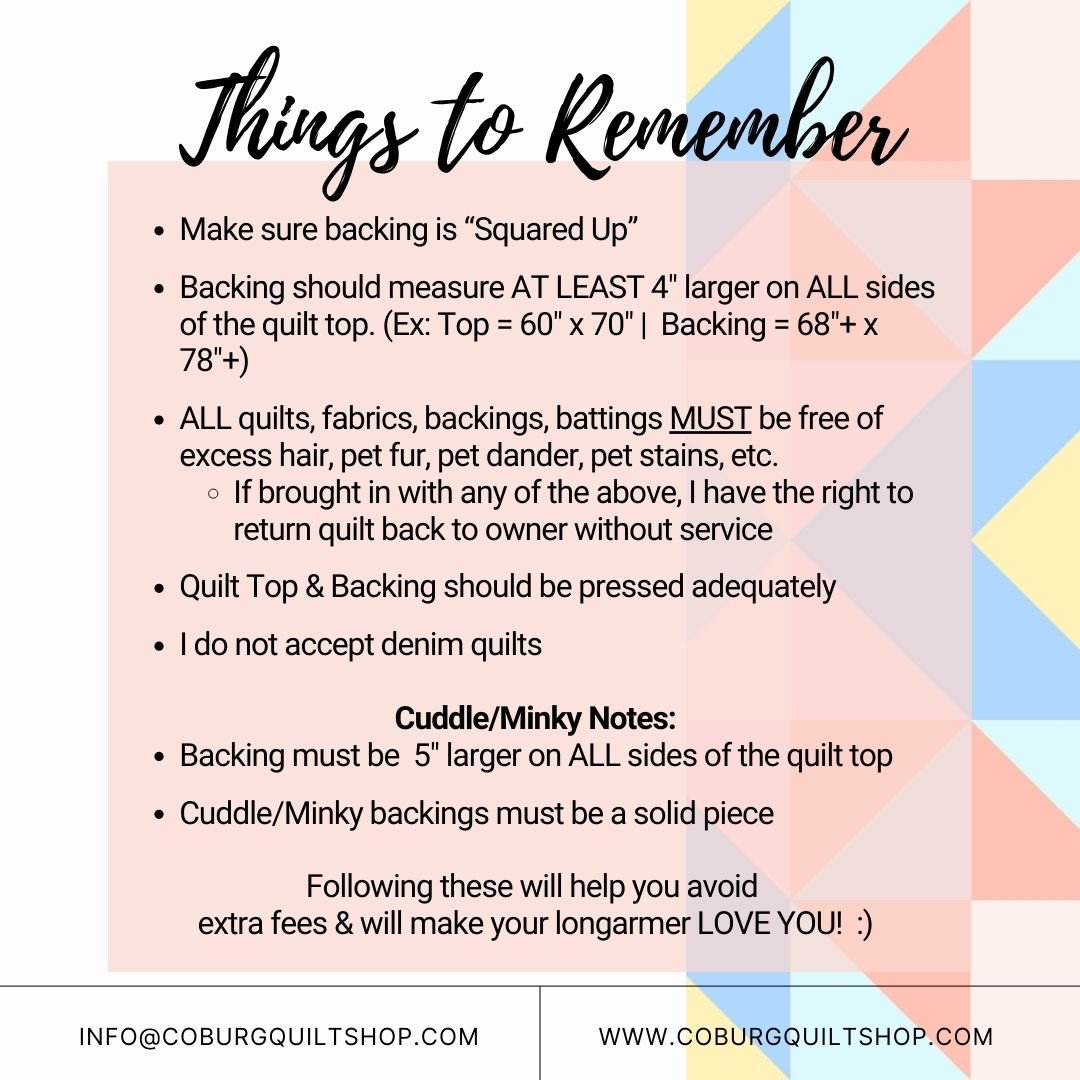 Things to Remember

- Make sure backing is “Squared Up”
- Backing should measure AT LEAST 4" larger on ALL sides of the quilt top. (Ex: Top = 60" x 70" | Backing = 68"+ x 78"+)
- ALL quilts, fabrics, backings, battings MUST be free of excess hair, pet fur, pet dander, pet stains, etc.
  - If brought in with any of the above, I have the right to return quilt back to owner without service
- Quilt Top & Backing should be pressed adequately
- I do not accept denim quilts

Cuddle/Minky Notes:
- Backing must be 5" larger on ALL sides of the quilt top
- Cuddle/Minky backings must be a solid piece

Following these will help you avoid extra fees & will make your longarmer LOVE YOU! :)

INFO@COBURGQUILTSHOP.COM

WWW.COBURGQUILTSHOP.COM